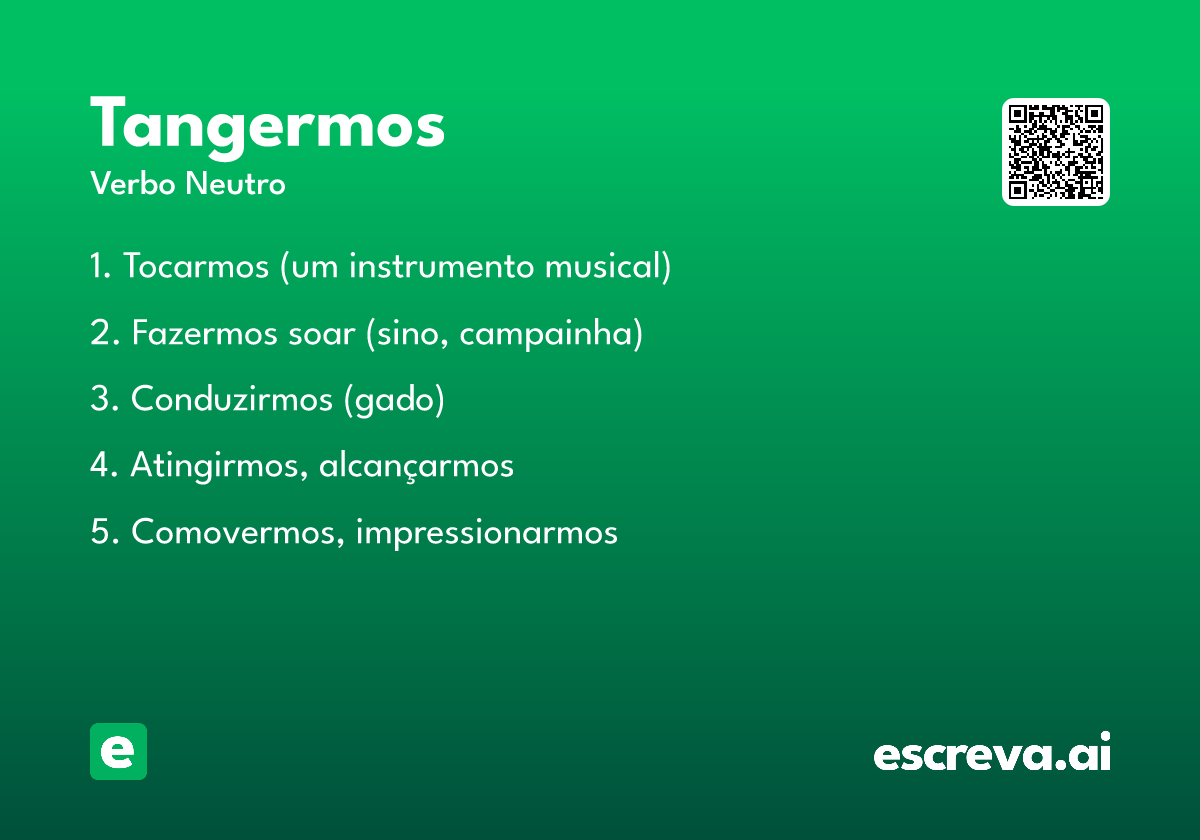 Tangermos
Verbo Neutro

1. Tocarmos (um instrumento musical)

2. Fazermos soar (sino, campainha)

3. Conduzirmos (gado)

4. Atingirmos, alcançarmos

5. Comovermos, impressionarmos

e

escreva.ai